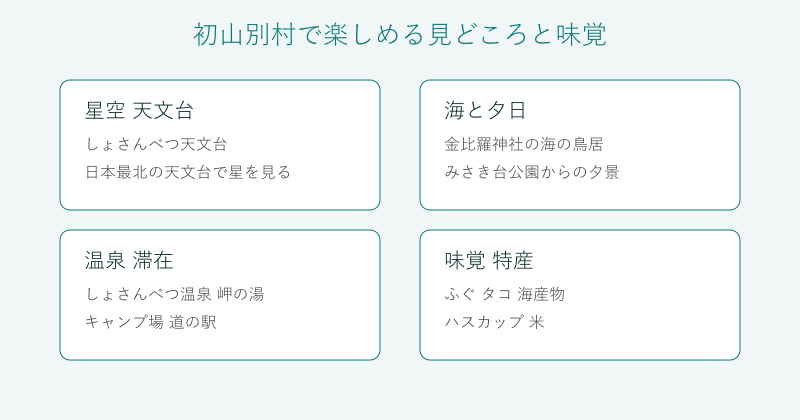 初山別村で楽しめる見どころと味覚

星空 天文台
しょさんべつ天文台
日本最北の天文台で星を見る

海と夕日
金比羅神社の海の鳥居
みさき台公園からの夕景

温泉 滞在
しょさんべつ温泉 岬の湯
キャンプ場 道の駅

味覚 特産
ふぐ タコ 海産物
ハスカップ 米